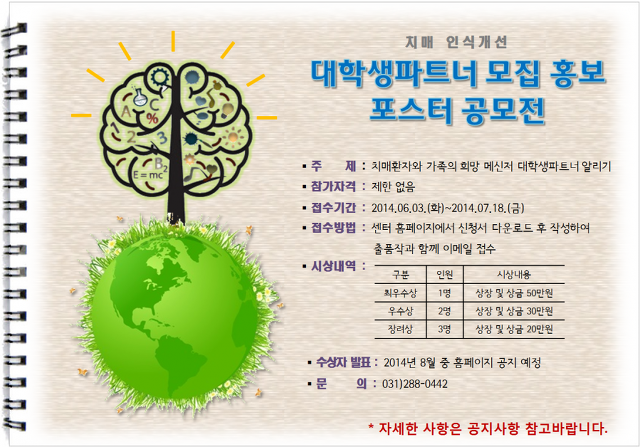 A
C
%
2
3
$B_2$
$E=mc^2$

치매 인식개선

대학생파트너 모집 홍보 포스터 공모전

▪ 주 제 : 치매환자와 가족의 희망 메신저 대학생파트너 알리기

▪ 참가자격 : 제한 없음

▪ 접수기간 : 2014.06.03.(화)~2014.07.18.(금)

▪ 접수방법 : 센터 홈페이지에서 신청서 다운로드 후 작성하여 출품작과 함께 이메일 접수

▪ 시상내역 :

| 구분 | 인원 | 시상내용 |
|---|---|---|
| 최우수상 | 1명 | 상장 및 상금 50만원 |
| 우수상 | 2명 | 상장 및 상금 30만원 |
| 장려상 | 3명 | 상장 및 상금 20만원 |

▪ 수상자 발표 : 2014년 8월 중 홈페이지 공지 예정

▪ 문 의 : 031)288-0442

* 자세한 사항은 공지사항 참고바랍니다.